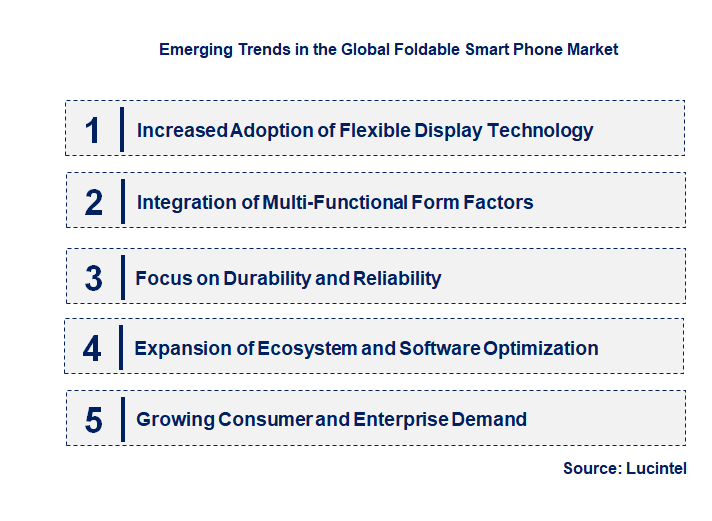 Emerging Trends in the Global Foldable Smart Phone Market

1 Increased Adoption of Flexible Display Technology

2 Integration of Multi-Functional Form Factors

3 Focus on Durability and Reliability

4 Expansion of Ecosystem and Software Optimization

5 Growing Consumer and Enterprise Demand

Source: Lucintel